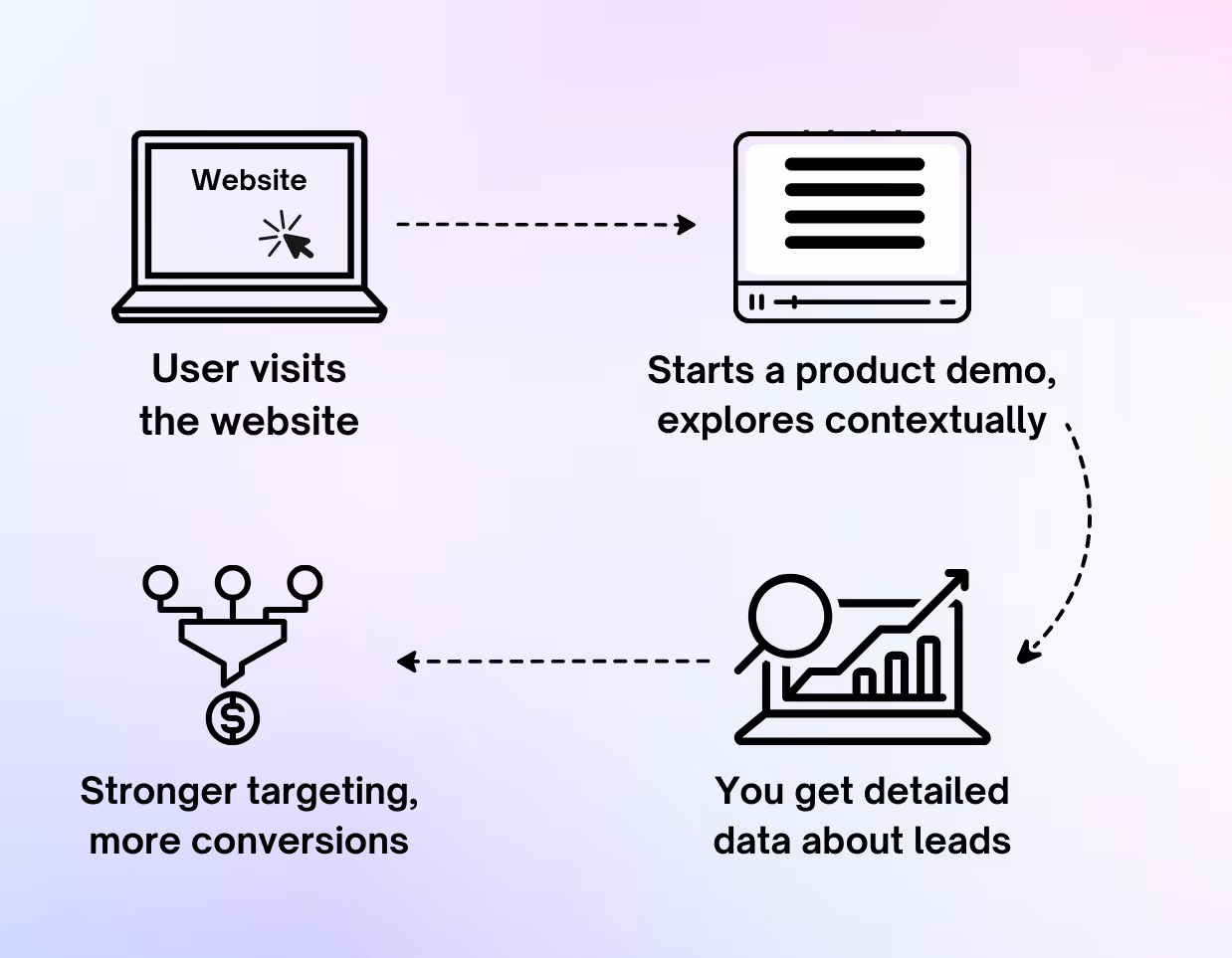 Website

User visits the website

Starts a product demo, explores contextually

You get detailed data about leads

Stronger targeting, more conversions